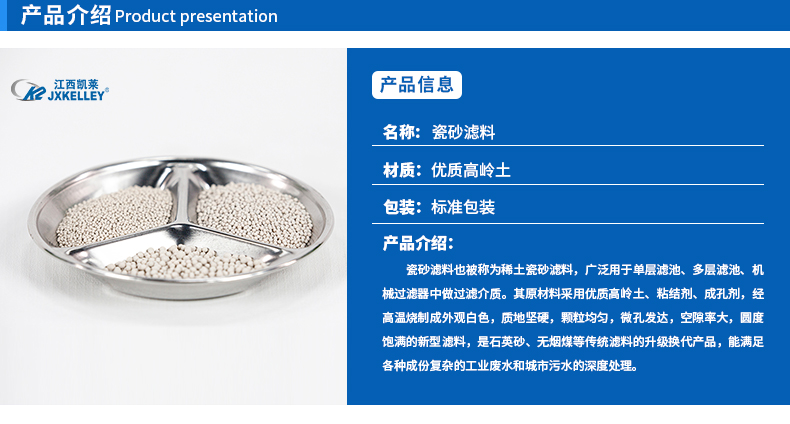 产品介绍 Product presentation

江西凯莱 JXKELLEY®

产品信息

名称：瓷砂滤料

材质：优质高岭土

包装：标准包装

产品介绍：

瓷砂滤料也被称为稀土瓷砂滤料，广泛用于单层滤池、多层滤池、机械过滤器中做过滤介质。其原材料采用优质高岭土、粘结剂、成孔剂，经高温烧制成外观白色，质地坚硬，颗粒均匀，微孔发达，空隙率大，圆度饱满的新型滤料，是石英砂、无烟煤等传统滤料的升级换代产品，能满足各种成份复杂的工业废水和城市污水的深度处理。